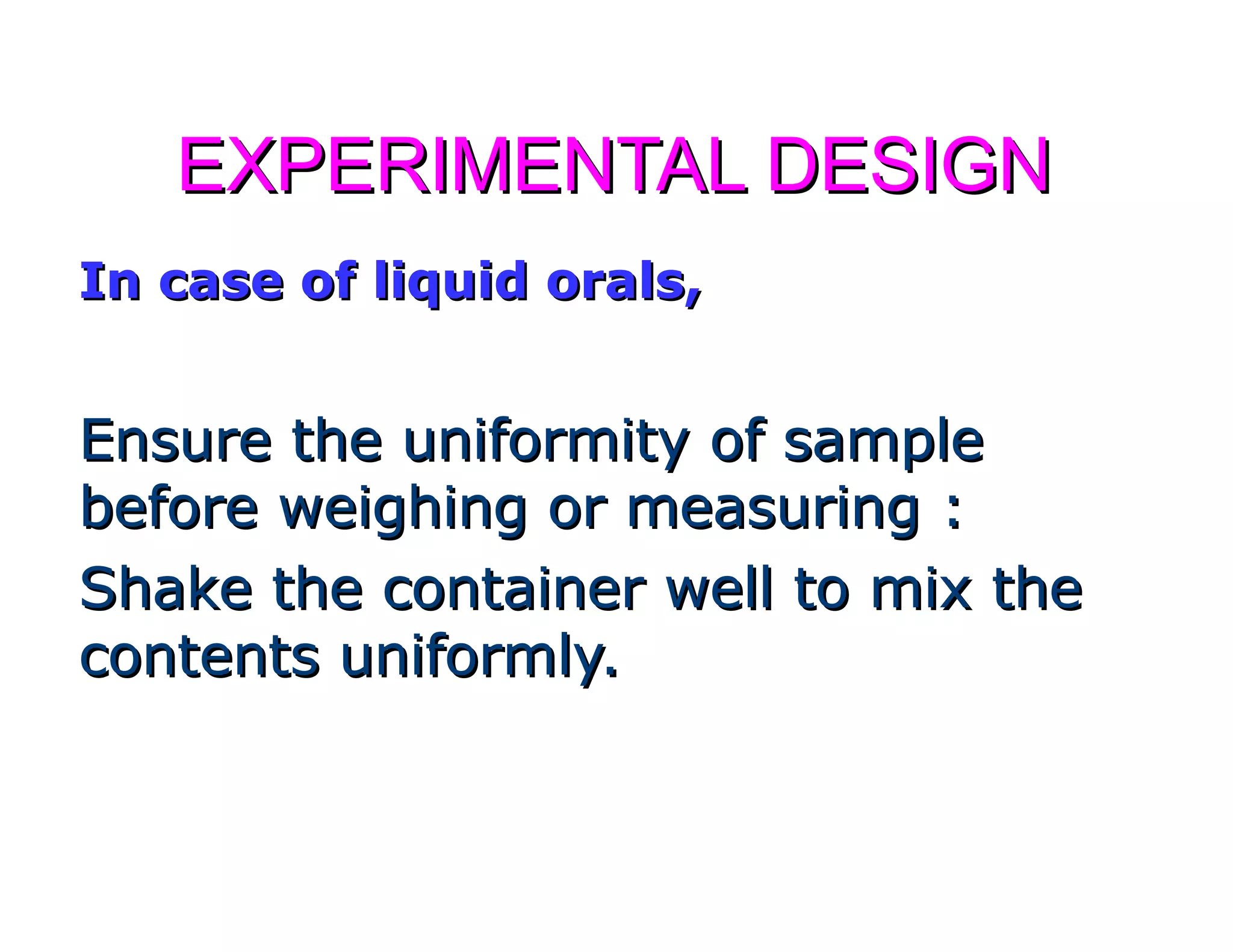 EXPERIMENTAL DESIGN

In case of liquid orals,

Ensure the uniformity of sample before weighing or measuring :

Shake the container well to mix the contents uniformly.